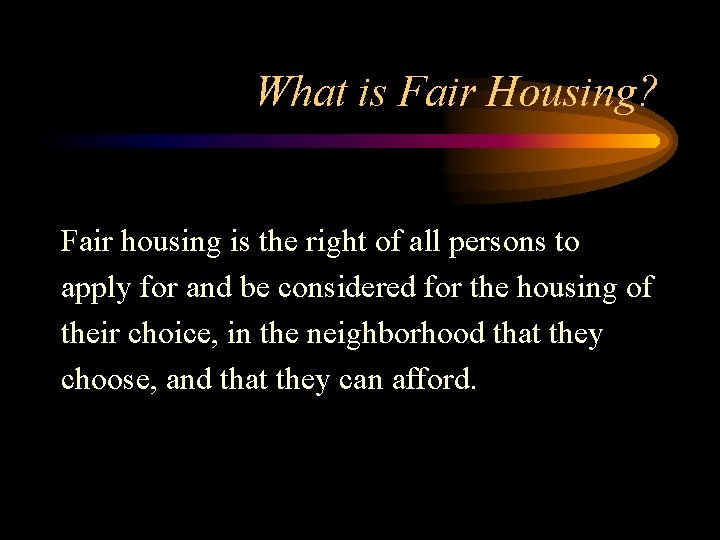 What is Fair Housing?

Fair housing is the right of all persons to apply for and be considered for the housing of their choice, in the neighborhood that they choose, and that they can afford.